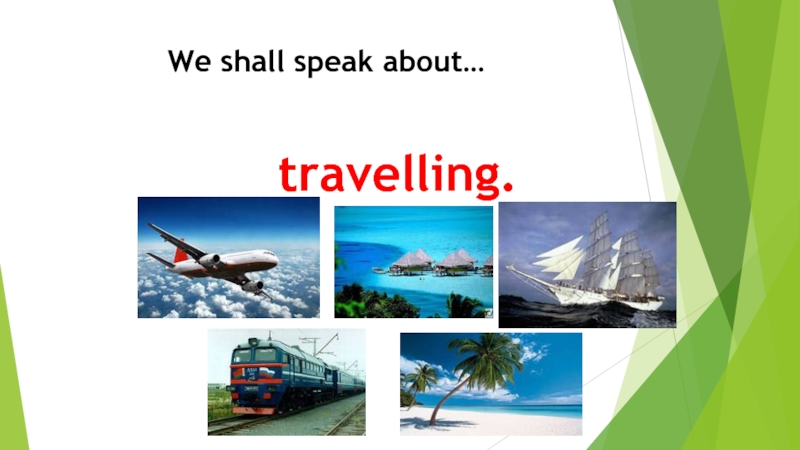 We shall speak about…

travelling.